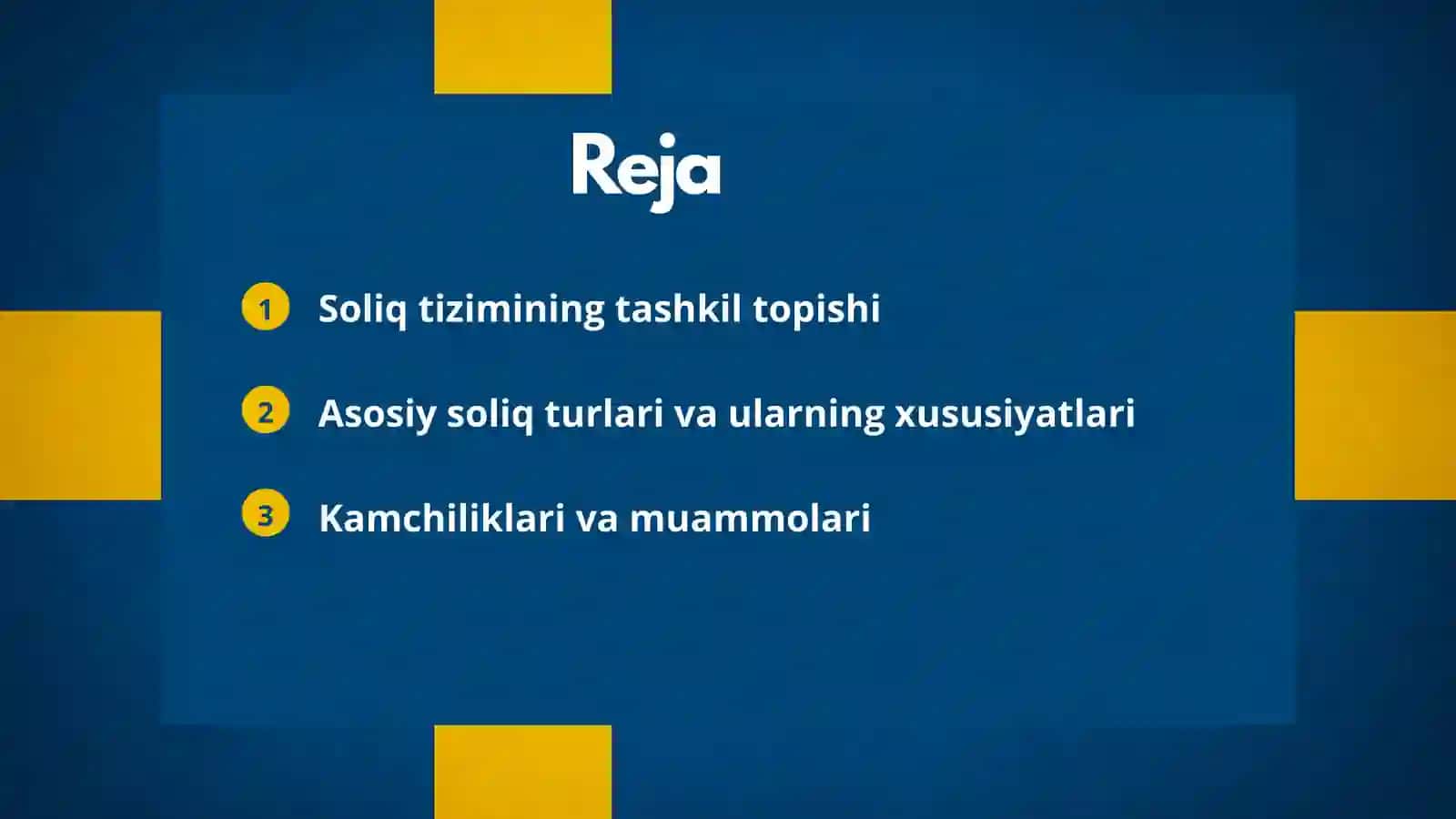 Reja

1 Soliq tizimining tashkil topishi

2 Asosiy soliq turlari va ularning xususiyatlari

3 Kamchiliklari va muammolari